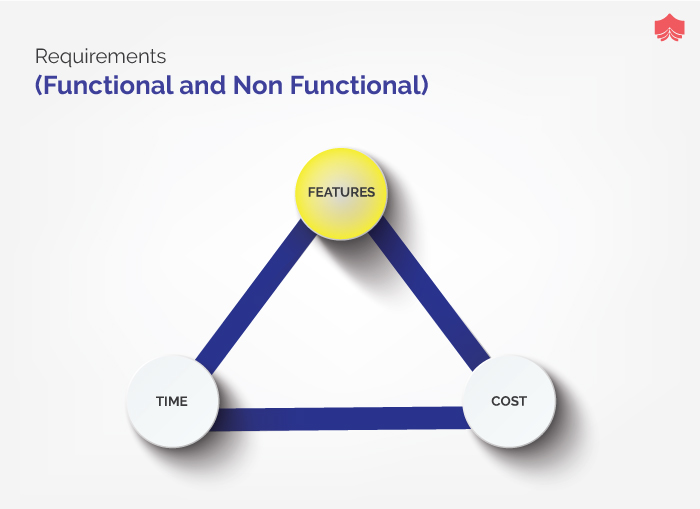 Requirements
(Functional and Non Functional)

FEATURES

TIME

COST